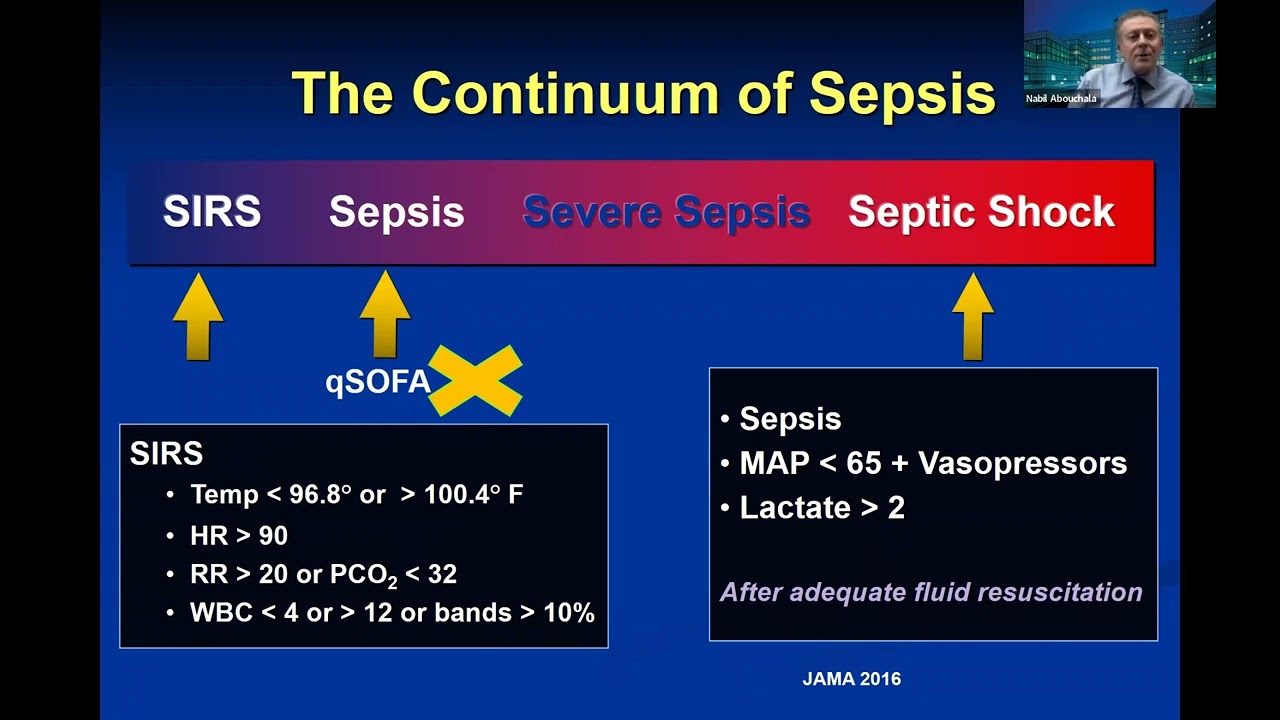 Nabil Abouchala

The Continuum of Sepsis

SIRS Sepsis Severe Sepsis Septic Shock

qSOFA

SIRS
• Temp < 96.8° or > 100.4° F
• HR > 90
• RR > 20 or $PCO_2$ < 32
• WBC < 4 or > 12 or bands > 10%

• Sepsis
• MAP < 65 + Vasopressors
• Lactate > 2

After adequate fluid resuscitation

JAMA 2016